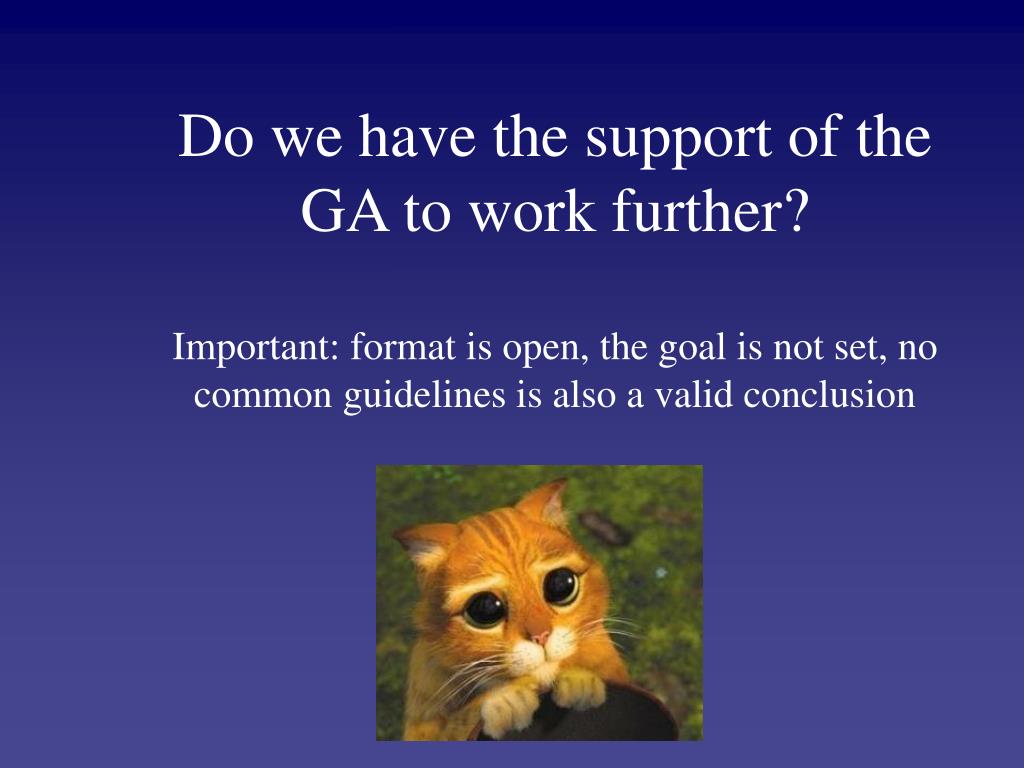 Do we have the support of the GA to work further?

Important: format is open, the goal is not set, no common guidelines is also a valid conclusion